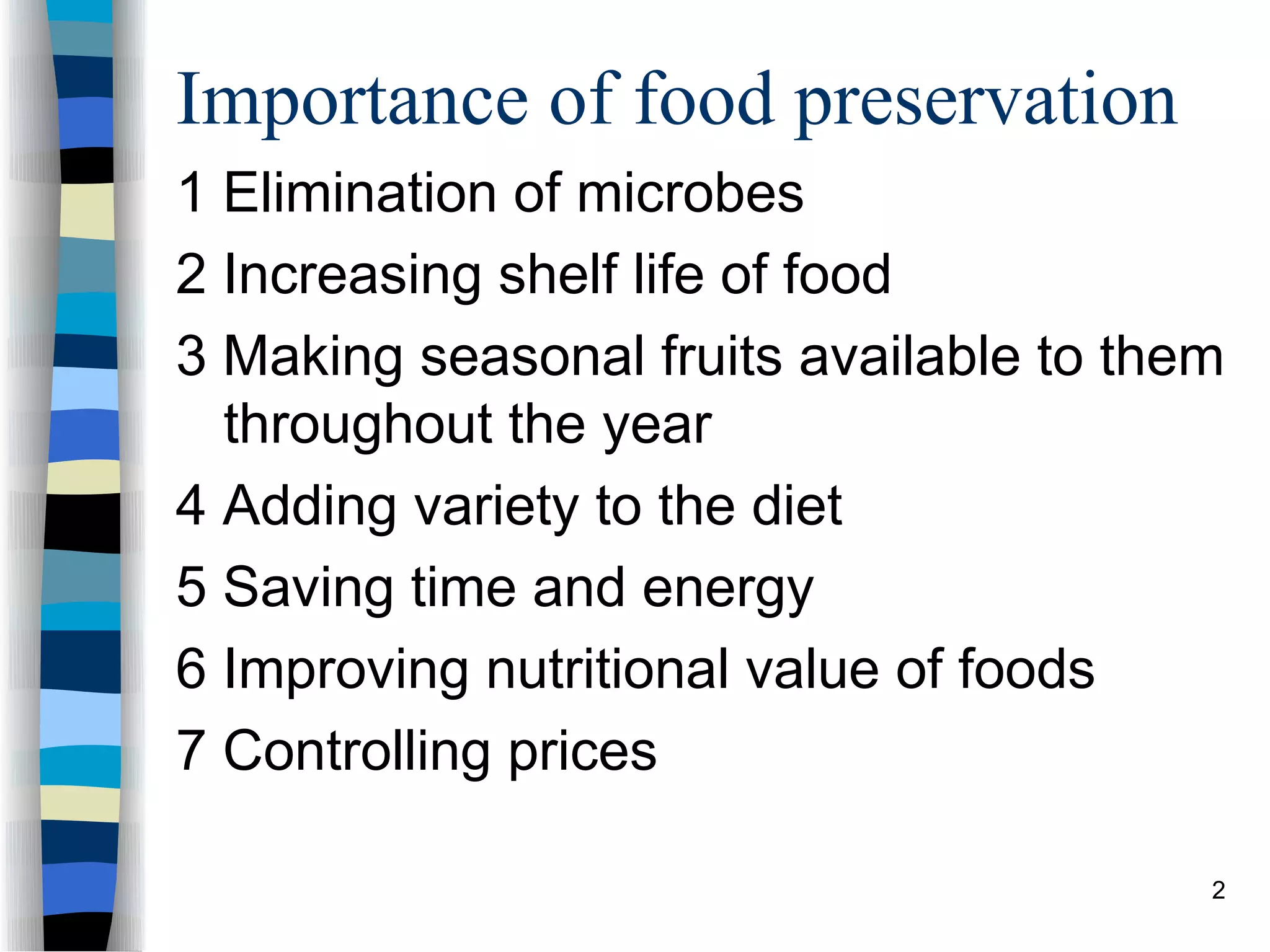 Importance of food preservation

1 Elimination of microbes

2 Increasing shelf life of food

3 Making seasonal fruits available to them throughout the year

4 Adding variety to the diet

5 Saving time and energy

6 Improving nutritional value of foods

7 Controlling prices

2